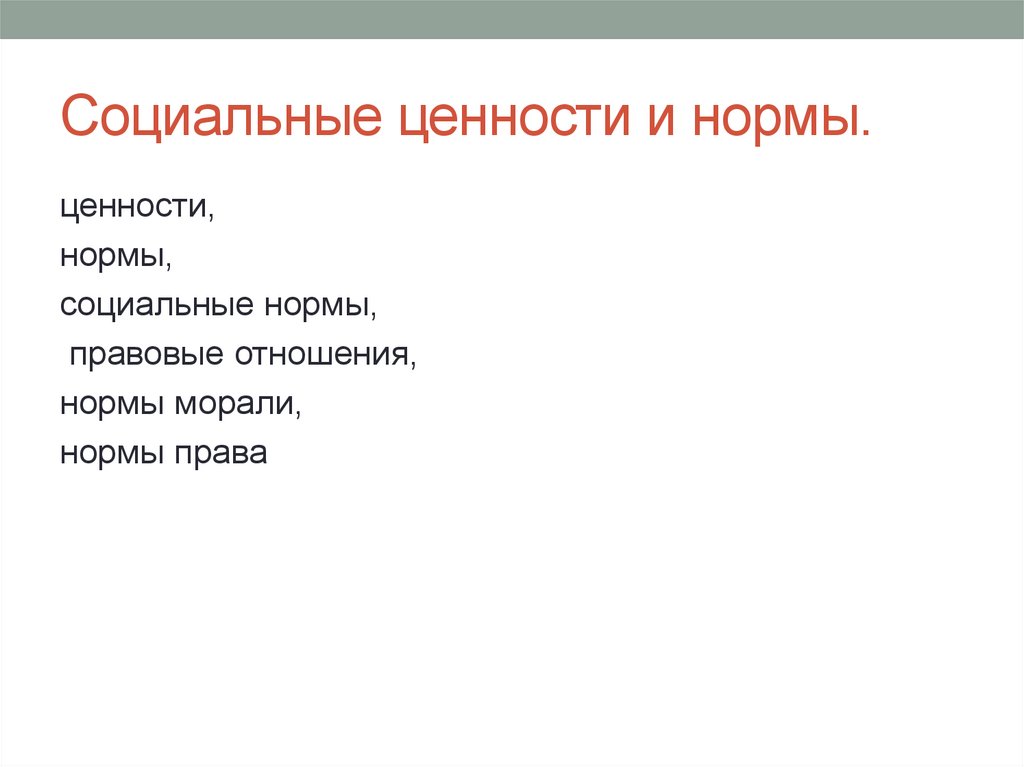 Социальные ценности и нормы.

ценности,
нормы,
социальные нормы,
правовые отношения,
нормы морали,
нормы права